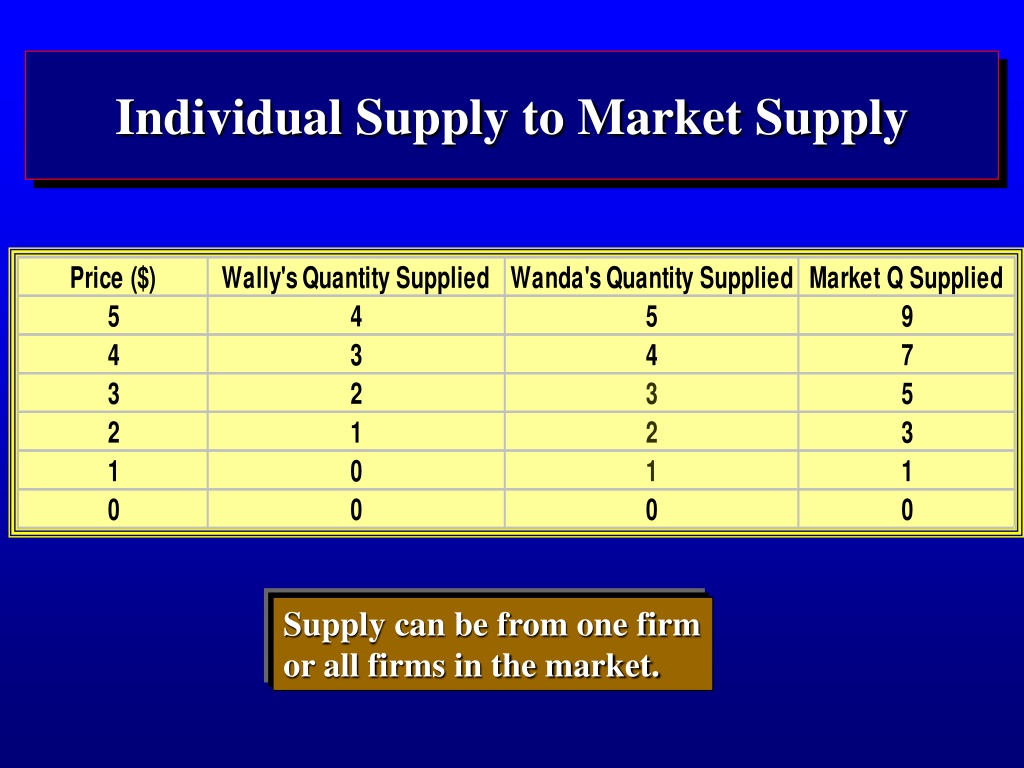 Individual Supply to Market Supply

| Price ($) | Wally's Quantity Supplied | Wanda's Quantity Supplied | Market Q Supplied |
|---|---|---|---|
| 5 | 4 | 5 | 9 |
| 4 | 3 | 4 | 7 |
| 3 | 2 | 3 | 5 |
| 2 | 1 | 2 | 3 |
| 1 | 0 | 1 | 1 |
| 0 | 0 | 0 | 0 |

Supply can be from one firm or all firms in the market.